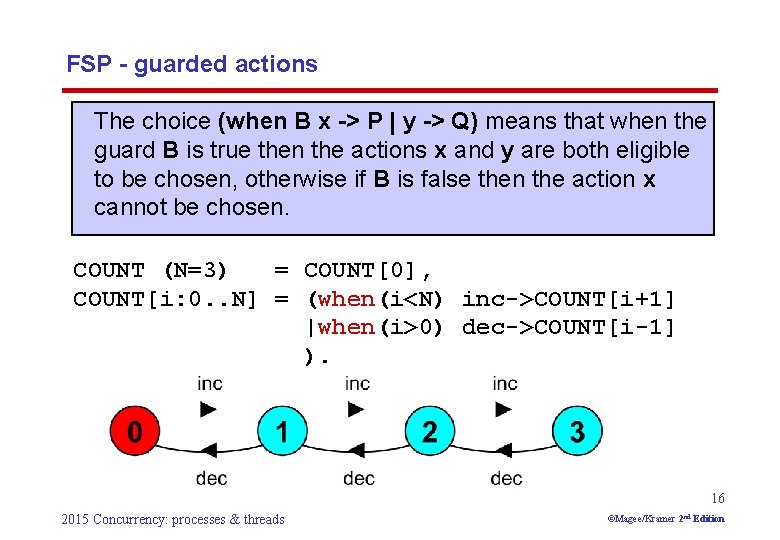 FSP - guarded actions

The choice (when B x -> P | y -> Q) means that when the guard B is true then the actions x and y are both eligible to be chosen, otherwise if B is false then the action x cannot be chosen.

COUNT (N=3) = COUNT[0],
COUNT[i:0..N] = (when(i<N) inc->COUNT[i+1]
|when(i>0) dec->COUNT[i-1]
).

inc inc inc
0 1 2 3
dec dec dec

16

2015 Concurrency: processes & threads

©Magee/Kramer 2nd Edition